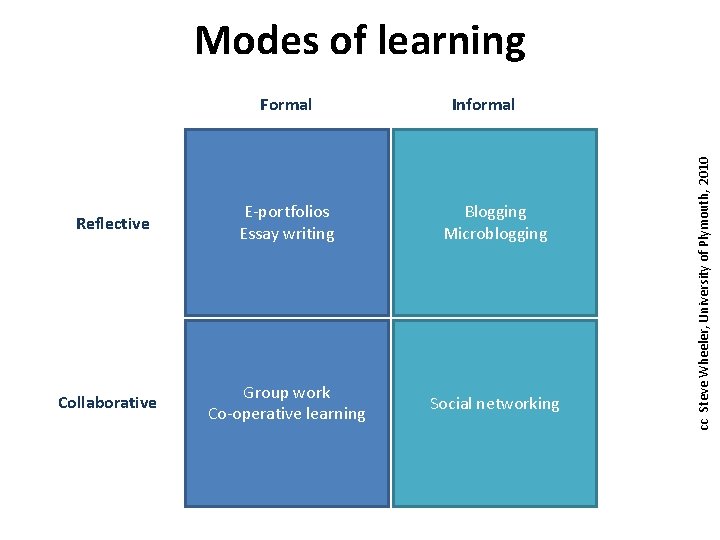 Modes of learning

| | Formal | Informal |
|---|---|---|
| Reflective | E-portfolios Essay writing | Blogging Microblogging |
| Collaborative | Group work Co-operative learning | Social networking |

cc Steve Wheeler, University of Plymouth, 2010